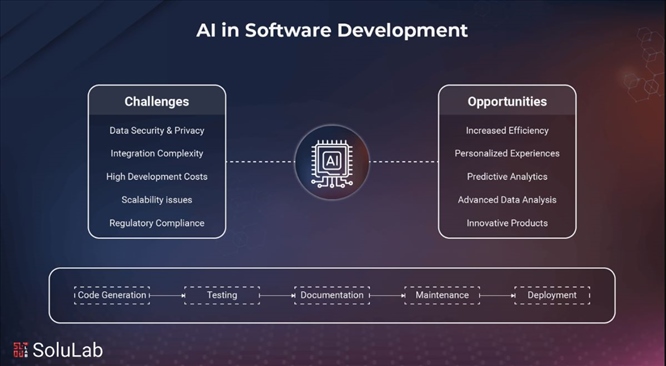 AI in Software Development

Challenges

Data Security & Privacy

Integration Complexity

High Development Costs

Scalability issues

Regulatory Compliance

AI

Opportunities

Increased Efficiency

Personalized Experiences

Predictive Analytics

Advanced Data Analysis

Innovative Products

Code Generation

Testing

Documentation

Maintenance

Deployment

SoluLab